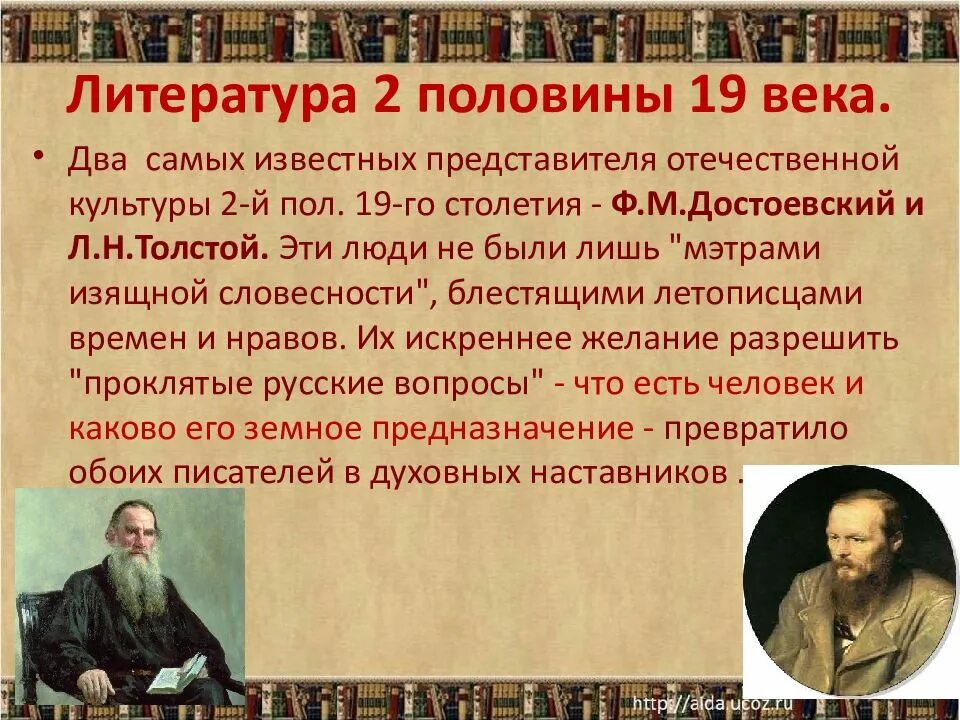 Литература 2 половины 19 века.

• Два самых известных представителя отечественной культуры 2-й пол. 19-го столетия - Ф.М.Достоевский и Л.Н.Толстой. Эти люди не были лишь "мэтрами изящной словесности", блестящими летописцами времен и нравов. Их искреннее желание разрешить "проклятые русские вопросы" - что есть человек и каково его земное предназначение - превратило обоих писателей в духовных наставников .

http://aida.ucoz.ru